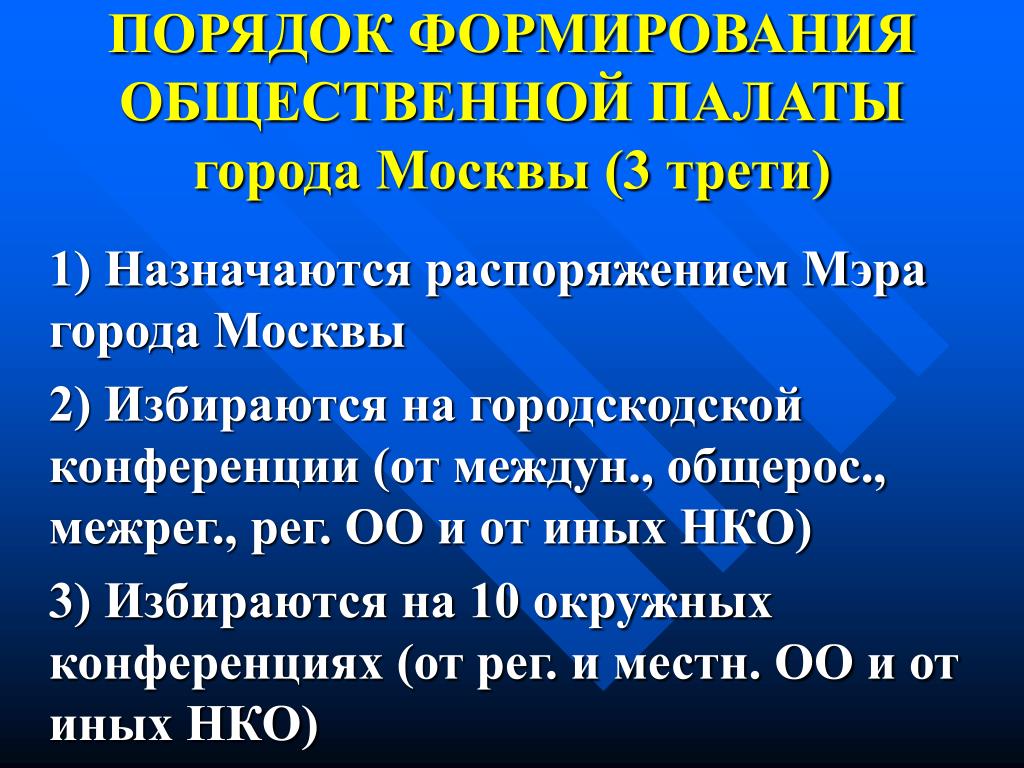 ПОРЯДОК ФОРМИРОВАНИЯ ОБЩЕСТВЕННОЙ ПАЛАТЫ города Москвы (3 трети)

1) Назначаются распоряжением Мэра города Москвы

2) Избираются на городскодской конференции (от междун., общерос., межрег., рег. ОО и от иных НКО)

3) Избираются на 10 окружных конференциях (от рег. и местн. ОО и от иных НКО)